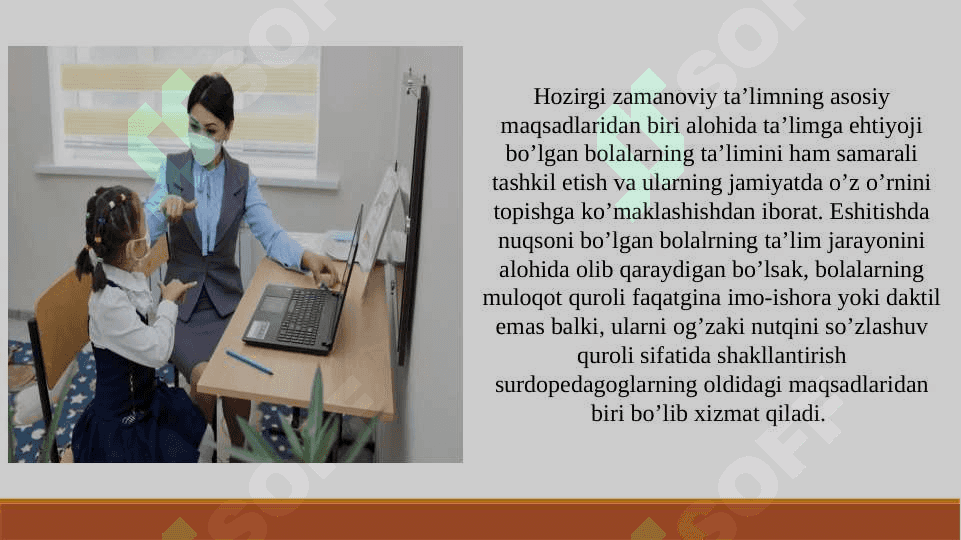 Hozirgi zamanoviy ta’limning asosiy maqsadlaridan biri alohida ta’limga ehtiyoji bo’lgan bolalarning ta’limini ham samarali tashkil etish va ularning jamiyatda o’z o’rnini topishga ko’maklashishdan iborat. Eshitishda nuqsoni bo’lgan bolalrning ta’lim jarayonini alohida olib qaraydigan bo’lsak, bolalarning muloqot quroli faqatgina imo-ishora yoki daktil emas balki, ularni og’zaki nutqini so’zlashuv quroli sifatida shakllantirish surdopedagoglarning oldidagi maqsadlaridan biri bo’lib xizmat qiladi.